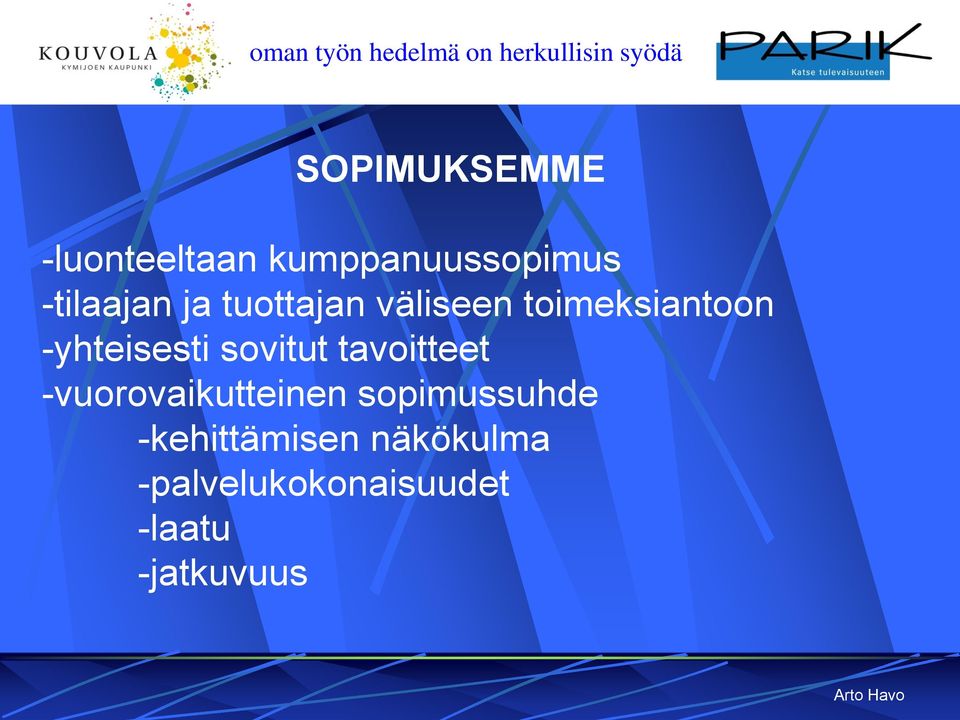 KOUVOLA
KYMIJOEN KAUPUNKI

oman työn hedelmä on herkullisin syödä

PARIK
Katse tulevaisuuteen

SOPIMUKSEMME

-luonteeltaan kumppanuussopimus
-tilaajan ja tuottajan väliseen toimeksiantoon
-yhteisesti sovitut tavoitteet
-vuorovaikutteinen sopimussuhde
-kehittämisen näkökulma
-palvelukokonaisuudet
-laatu
-jatkuvuus

Arto Havo